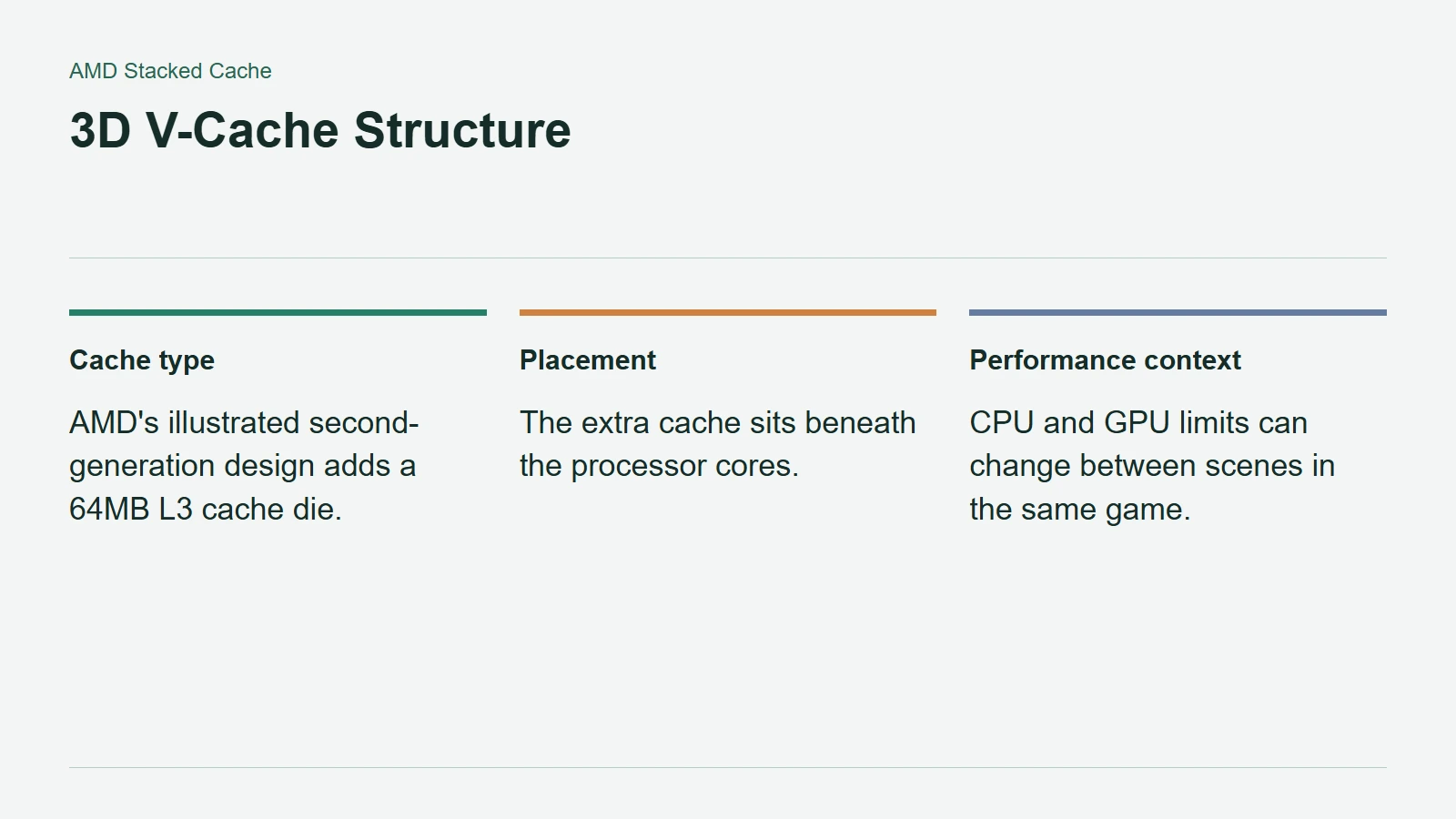 AMD Stacked Cache

3D V-Cache Structure

Cache type

AMD's illustrated second-generation design adds a 64MB L3 cache die.

Placement

The extra cache sits beneath the processor cores.

Performance context

CPU and GPU limits can change between scenes in the same game.